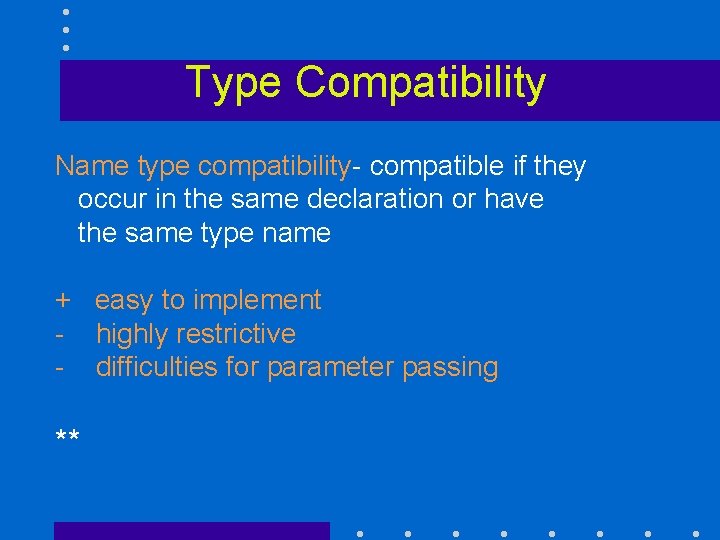 Type Compatibility

Name type compatibility- compatible if they occur in the same declaration or have the same type name

+ easy to implement
- highly restrictive
- difficulties for parameter passing

**